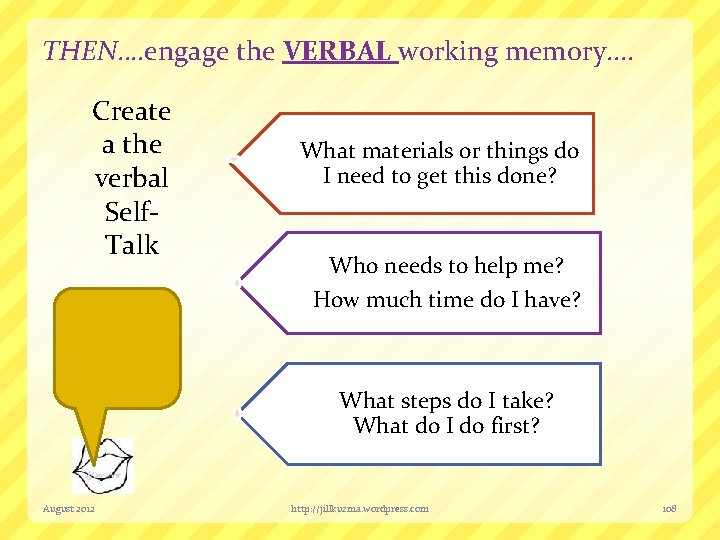 THEN….engage the VERBAL working memory….

Create a the verbal Self-Talk

What materials or things do I need to get this done?

Who needs to help me?
How much time do I have?

What steps do I take?
What do I do first?

August 2012

http://jillkuzma.wordpress.com

108